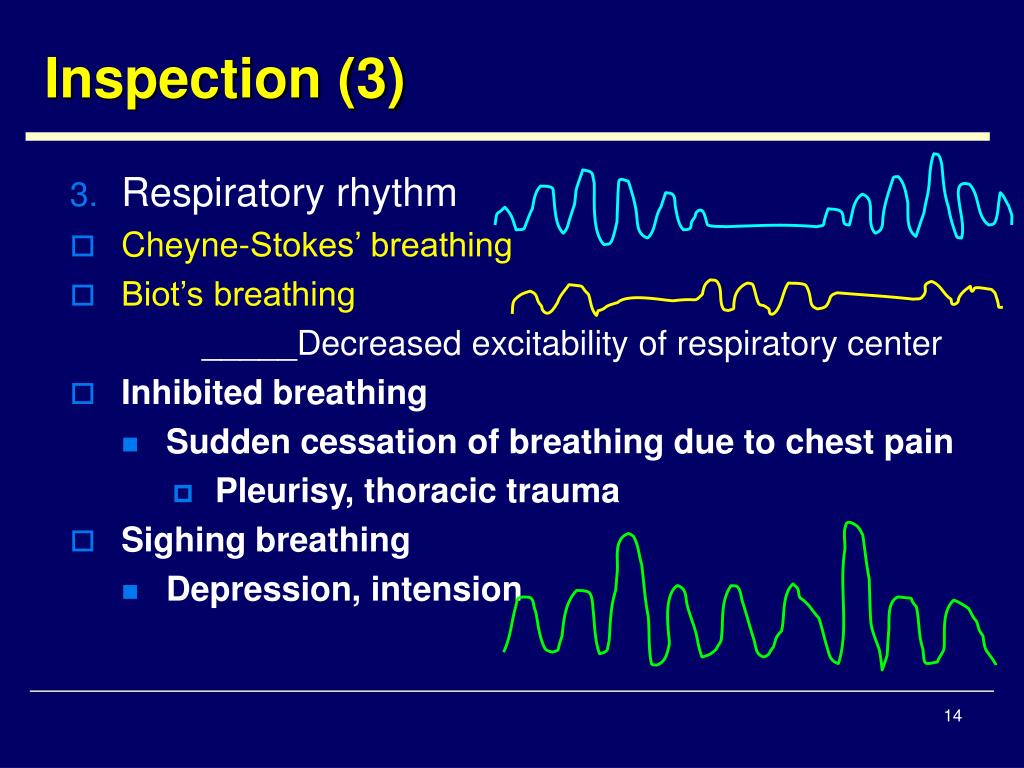 Inspection (3)

3. Respiratory rhythm

Cheyne-Stokes’ breathing

Biot’s breathing

_____Decreased excitability of respiratory center

Inhibited breathing

Sudden cessation of breathing due to chest pain

Pleurisy, thoracic trauma

Sighing breathing

Depression, intension

14